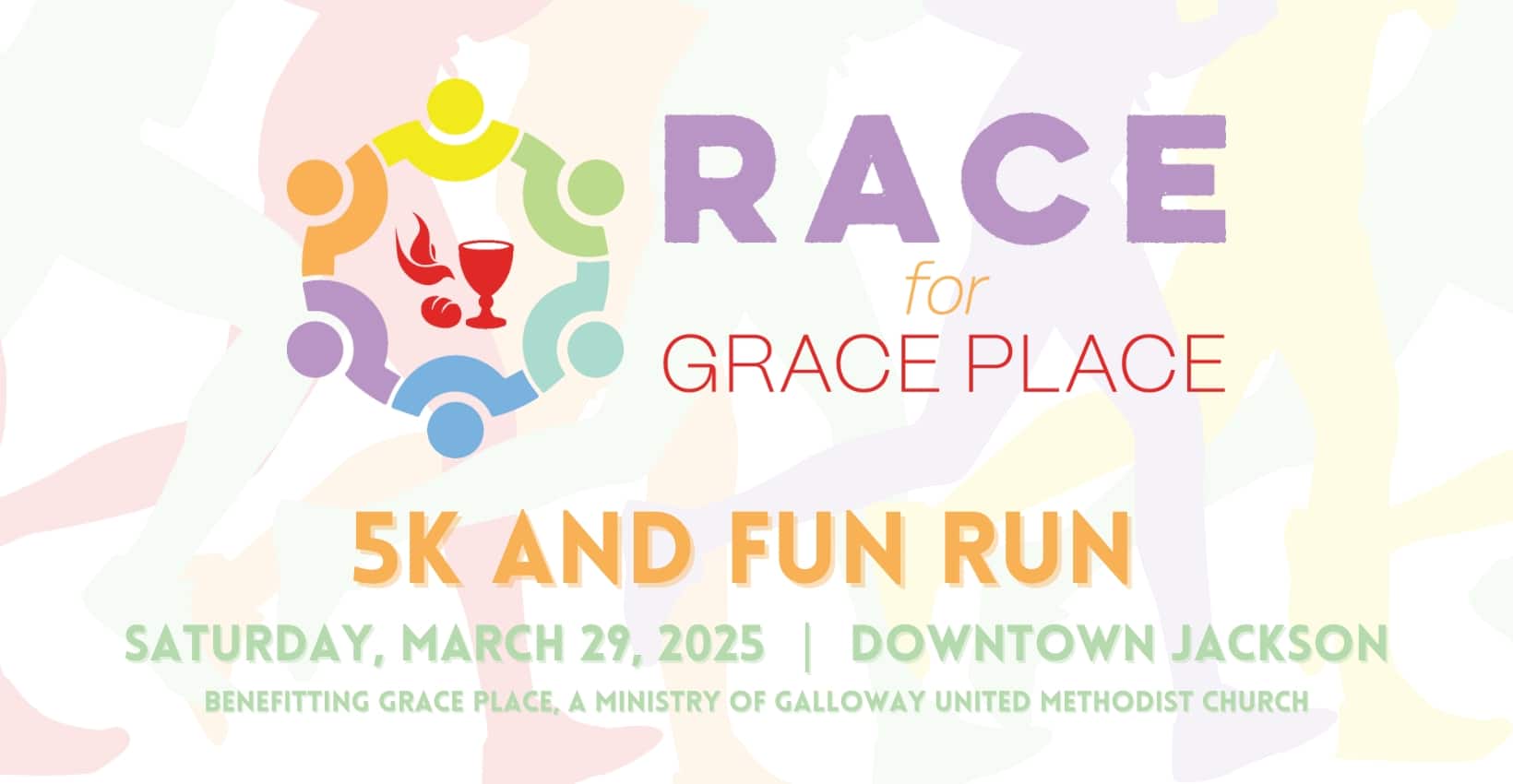 RACE
for
GRACE PLACE

5K AND FUN RUN

SATURDAY, MARCH 29, 2025 | DOWNTOWN JACKSON

BENEFITTING GRACE PLACE, A MINISTRY OF GALLOWAY UNITED METHODIST CHURCH